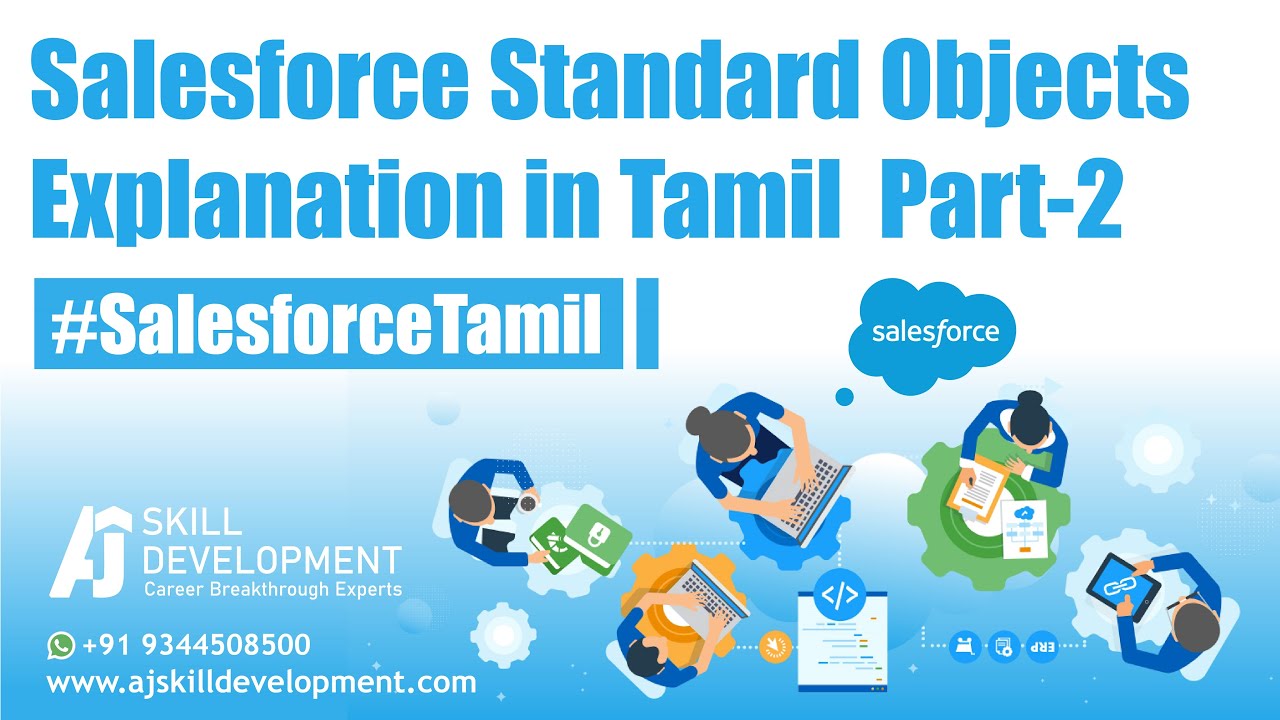 Salesforce Standard Objects Explanation in Tamil Part-2

#SalesforceTamil

salesforce

AJ SKILL DEVELOPMENT
Career Breakthrough Experts

+91 9344508500
www.ajskilldevelopment.com

</>

ERP